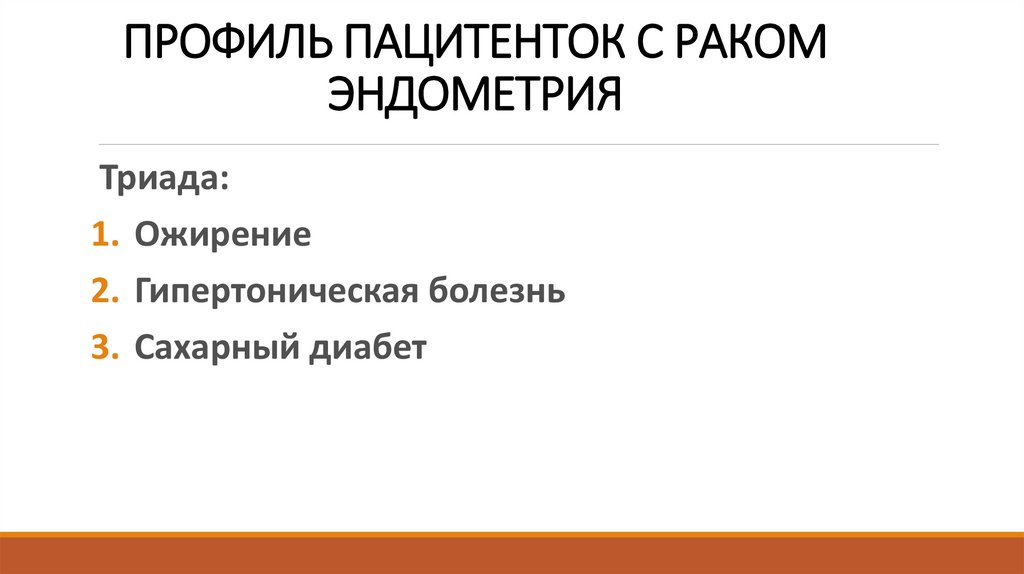 ПРОФИЛЬ ПАЦИТЕНТОК С РАКОМ ЭНДОМЕТРИЯ

Триада:

1. Ожирение
2. Гипертоническая болезнь
3. Сахарный диабет